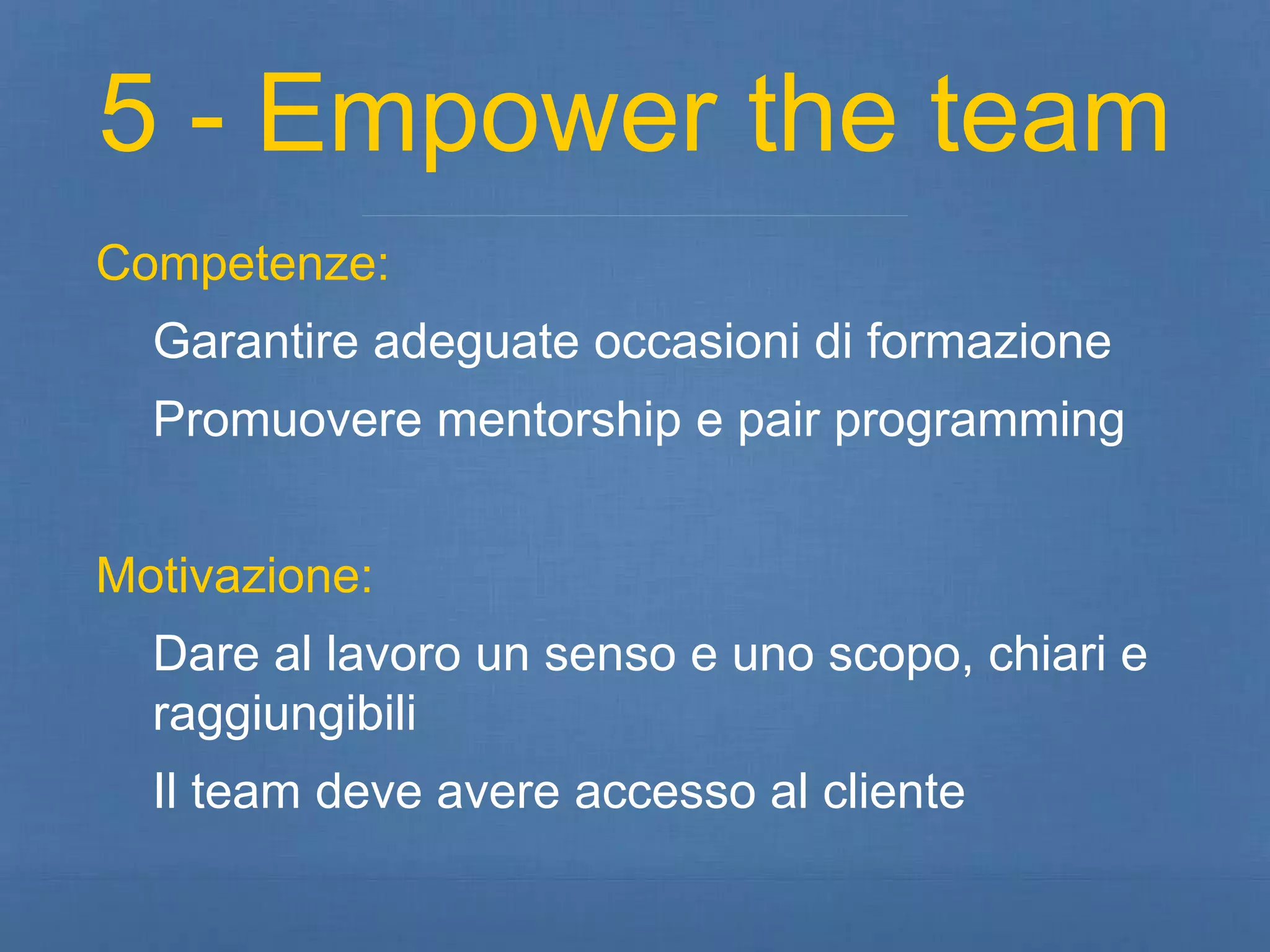 5 - Empower the team

Competenze:

Garantire adeguate occasioni di formazione

Promuovere mentorship e pair programming

Motivazione:

Dare al lavoro un senso e uno scopo, chiari e raggiungibili

Il team deve avere accesso al cliente